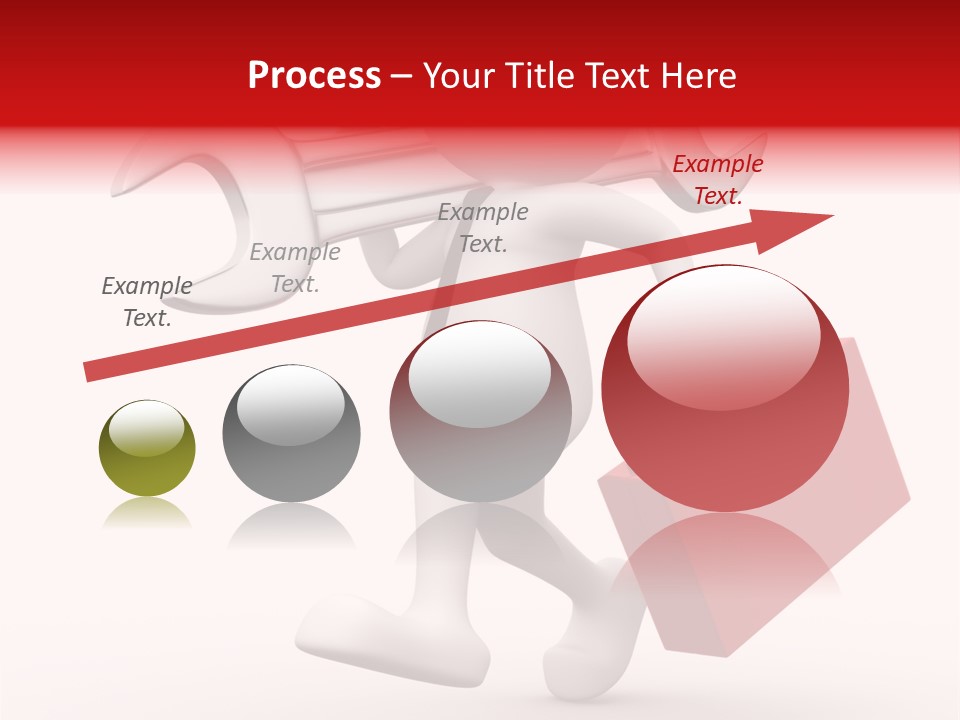 Process – Your Title Text Here

Example Text.

Example Text.

Example Text.

Example Text.